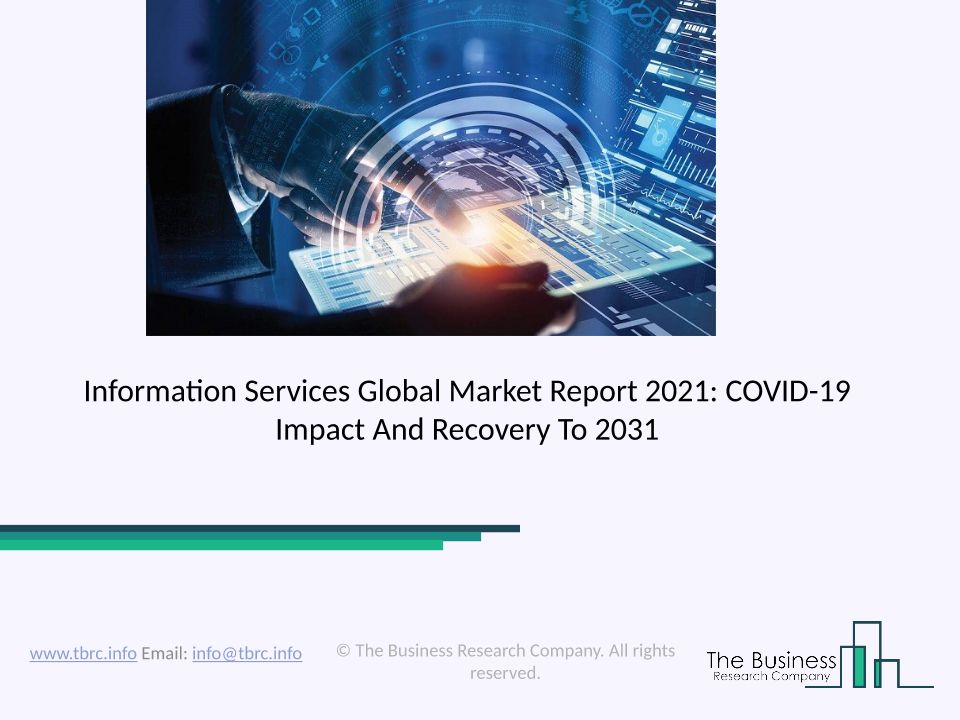 Information Services Global Market Report 2021: COVID-19 Impact And Recovery To 2031

www.tbrc.info Email: info@tbrc.info

© The Business Research Company. All rights reserved.

The Business Research Company